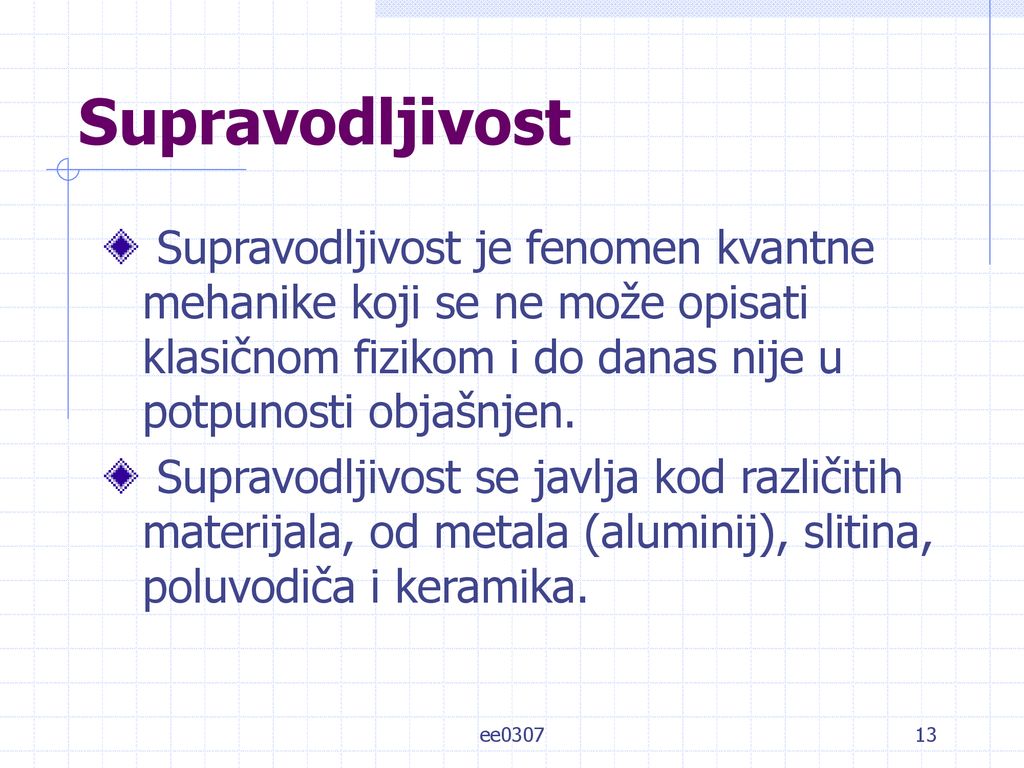 Supravodljivost

Supravodljivost je fenomen kvantne mehanike koji se ne može opisati klasičnom fizikom i do danas nije u potpunosti objašnjen.

Supravodljivost se javlja kod različitih materijala, od metala (aluminij), slitina, poluvodiča i keramika.

ee0307

13